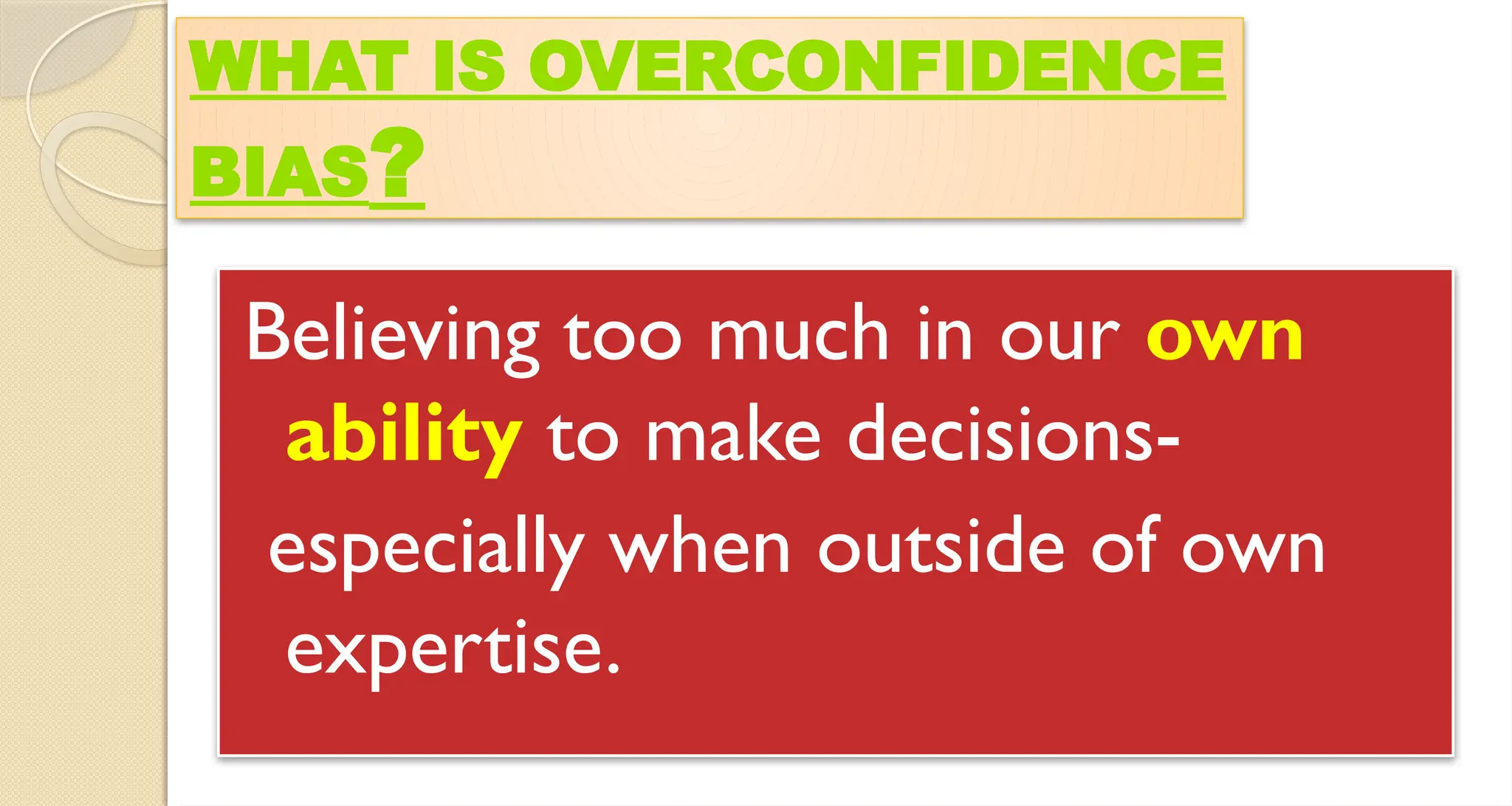 WHAT IS OVERCONFIDENCE BIAS?

Believing too much in our own ability to make decisions- especially when outside of own expertise.